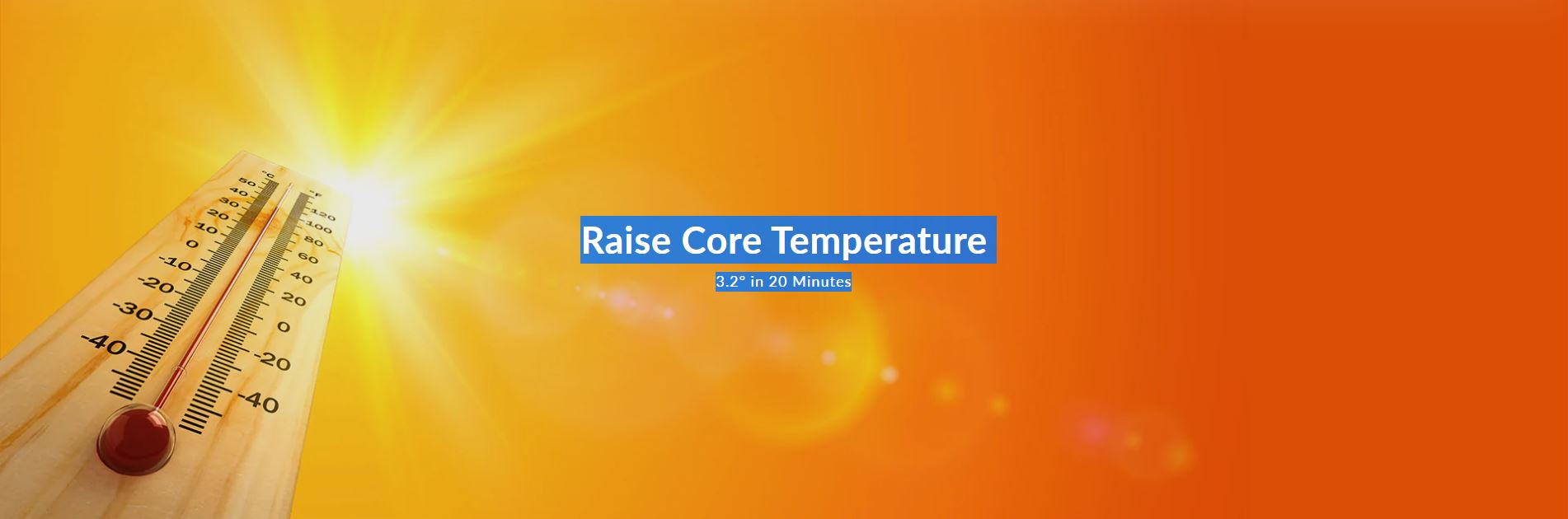 °C
50
40
30
20
10
0
-10
-20
-30
-40

°F
120
100
80
60
40
20
0
-20
-40

Raise Core Temperature

3.2° in 20 Minutes